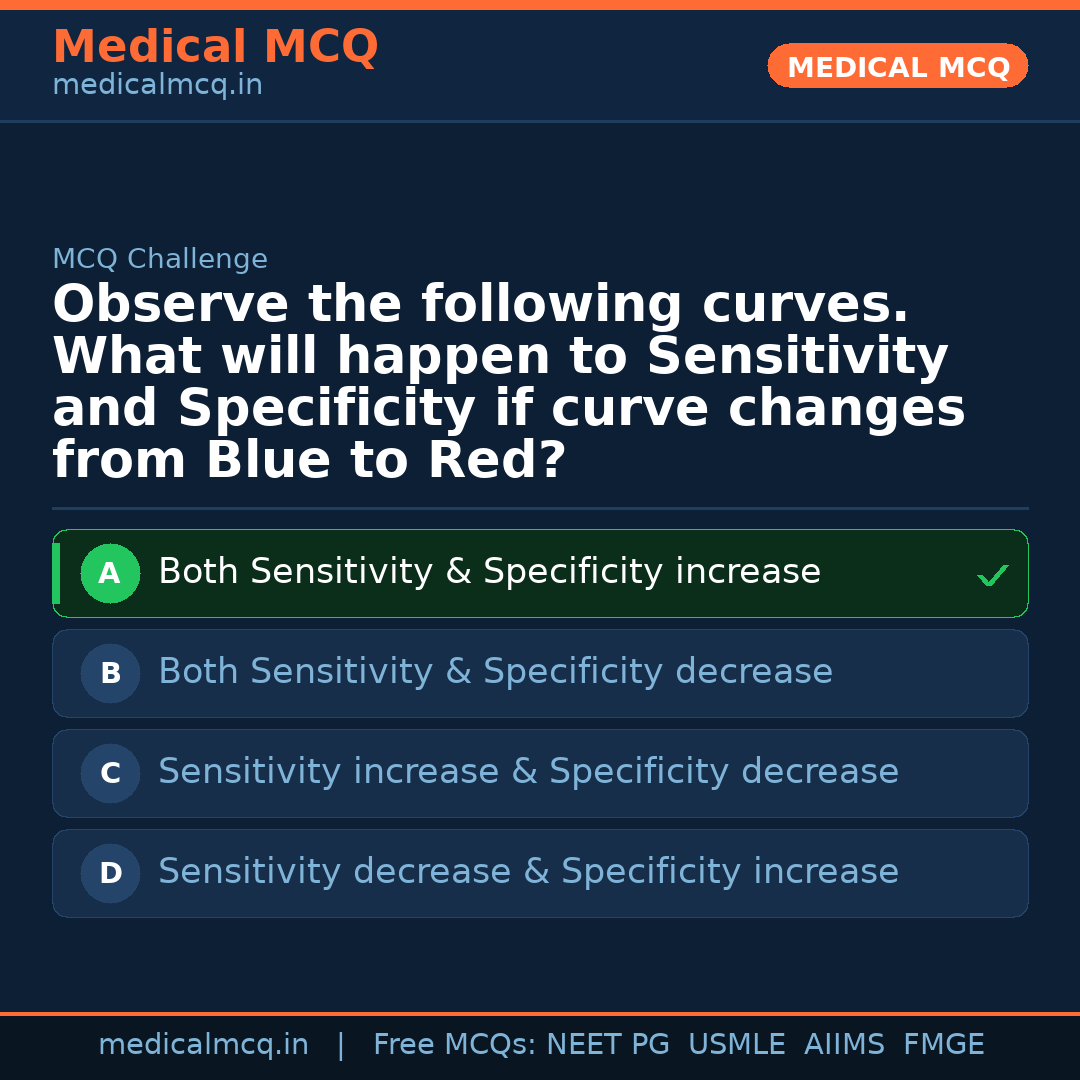 Medical MCQ
medicalmcq.in

MEDICAL MCQ

MCQ Challenge

Observe the following curves. What will happen to Sensitivity and Specificity if curve changes from Blue to Red?

A Both Sensitivity & Specificity increase ✓

B Both Sensitivity & Specificity decrease

C Sensitivity increase & Specificity decrease

D Sensitivity decrease & Specificity increase

medicalmcq.in | Free MCQs: NEET PG USMLE AIIMS FMGE